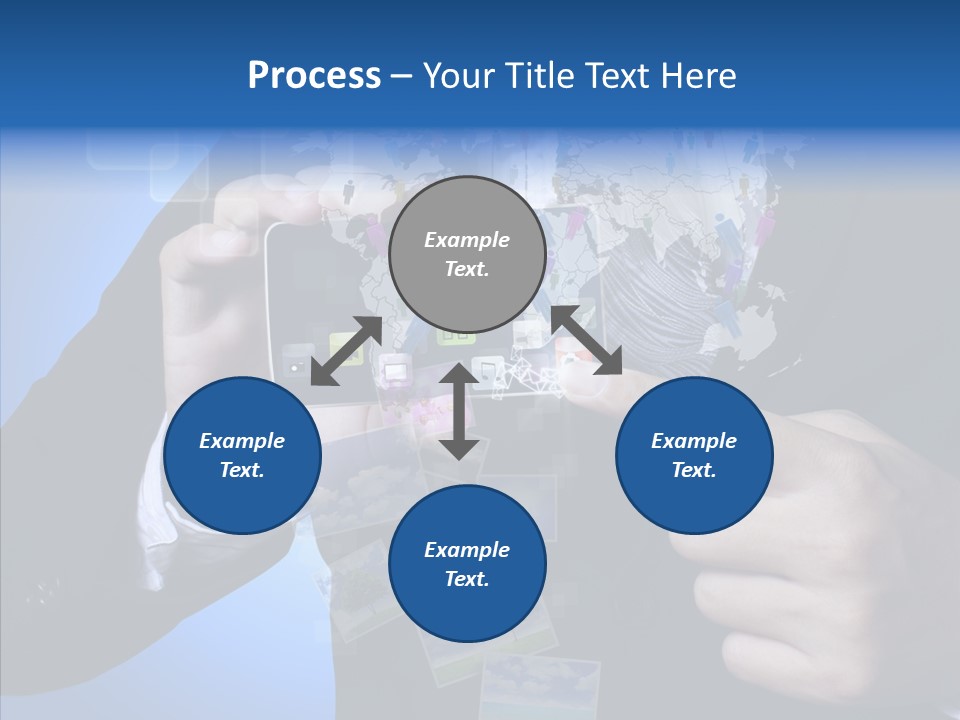 Process – Your Title Text Here

Example Text.

Example Text.

Example Text.

Example Text.